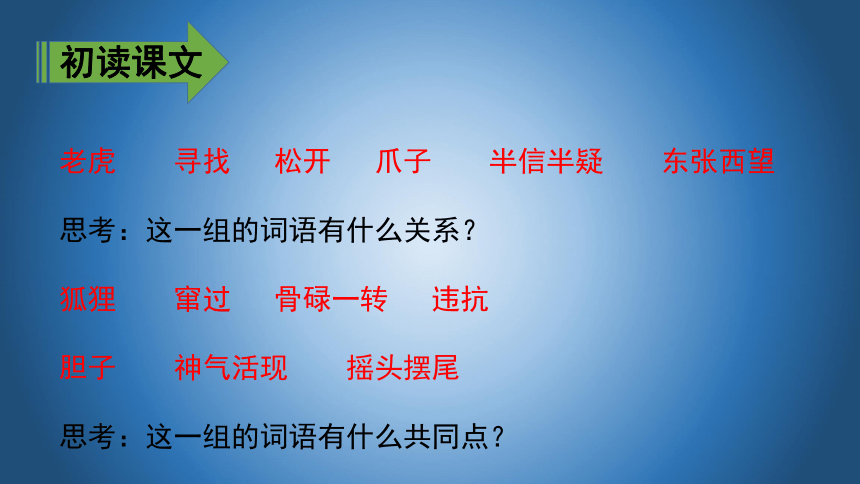 初读课文

老虎　寻找　松开　爪子　半信半疑　东张西望

思考：这一组的词语有什么关系？

狐狸　窜过　骨碌一转　违抗

胆子　神气活现　摇头摆尾

思考：这一组的词语有什么共同点？